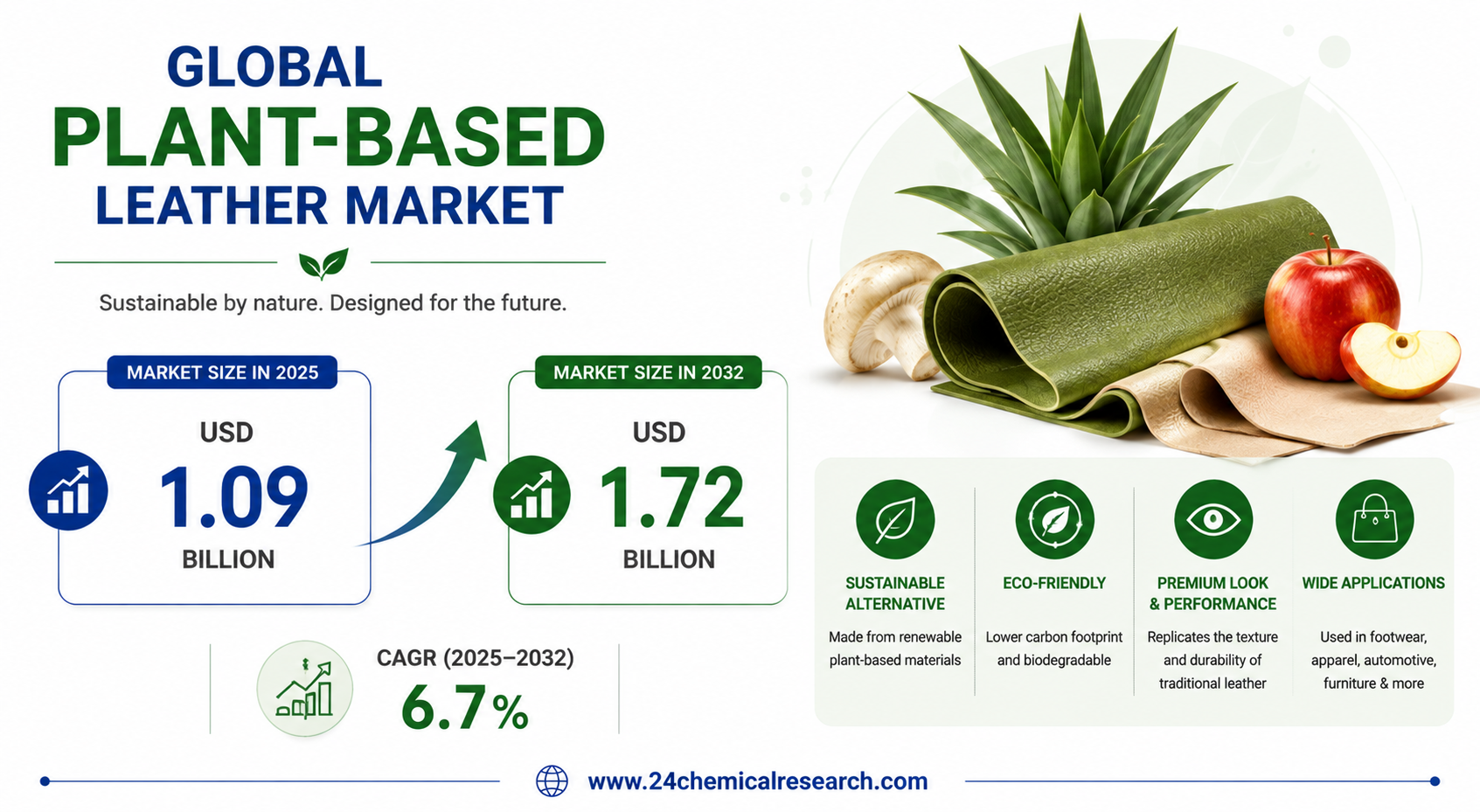 GLOBAL
PLANT-BASED
LEATHER MARKET

Sustainable by nature. Designed for the future.

MARKET SIZE IN 2025

USD
1.09
BILLION

MARKET SIZE IN 2032

USD
1.72
BILLION

CAGR (2025–2032)
6.7%

SUSTAINABLE ALTERNATIVE
Made from renewable plant-based materials

ECO-FRIENDLY
Lower carbon footprint and biodegradable

PREMIUM LOOK & PERFORMANCE
Replicates the texture and durability of traditional leather

WIDE APPLICATIONS
Used in footwear, apparel, automotive, furniture & more

www.24chemicalresearch.com